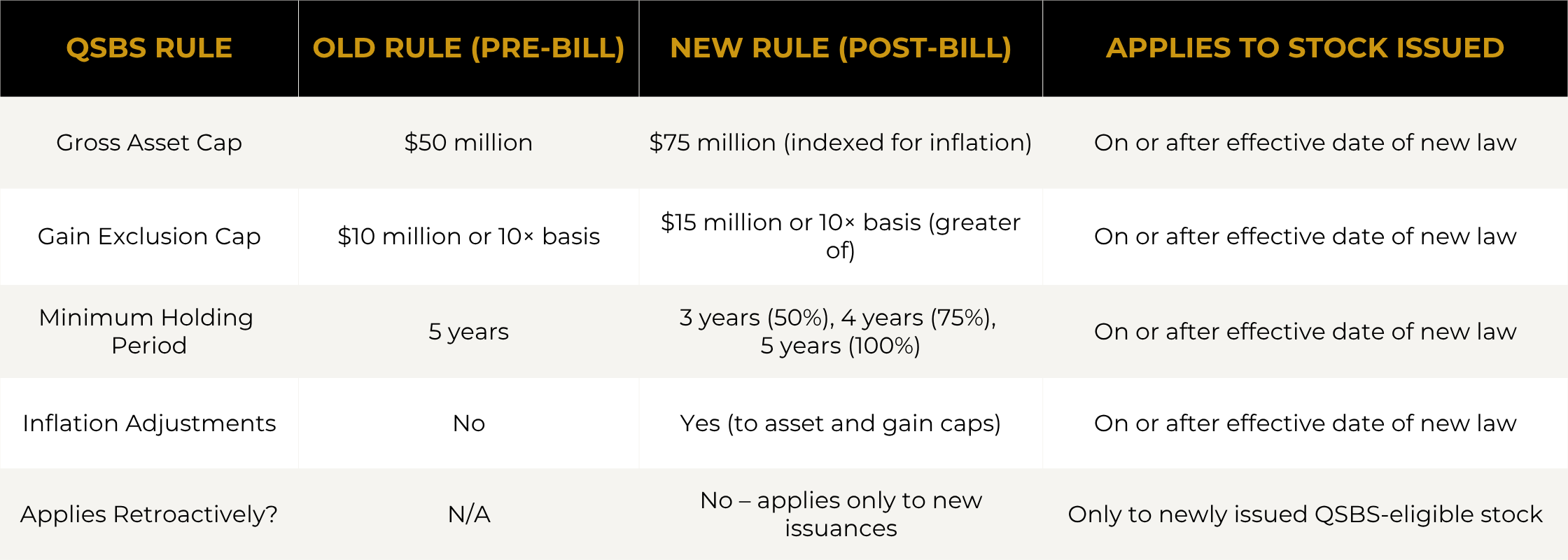 | QSBS RULE | OLD RULE (PRE-BILL) | NEW RULE (POST-BILL) | APPLIES TO STOCK ISSUED |
|---|---|---|---|
| Gross Asset Cap | \$50 million | \$75 million (indexed for inflation) | On or after effective date of new law |
| Gain Exclusion Cap | \$10 million or 10× basis | \$15 million or 10× basis (greater of) | On or after effective date of new law |
| Minimum Holding Period | 5 years | 3 years (50%), 4 years (75%), 5 years (100%) | On or after effective date of new law |
| Inflation Adjustments | No | Yes (to asset and gain caps) | On or after effective date of new law |
| Applies Retroactively? | N/A | No – applies only to new issuances | Only to newly issued QSBS-eligible stock |